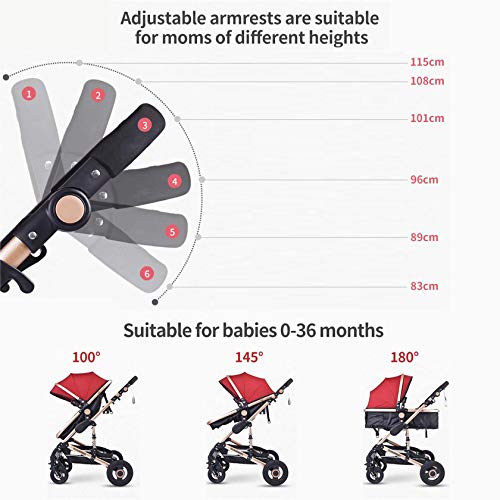 Adjustable armrests are suitable for moms of different heights

1
2
3
4
5
6

115cm
108cm
101cm
96cm
89cm
83cm

Suitable for babies 0-36 months

100°
145°
180°